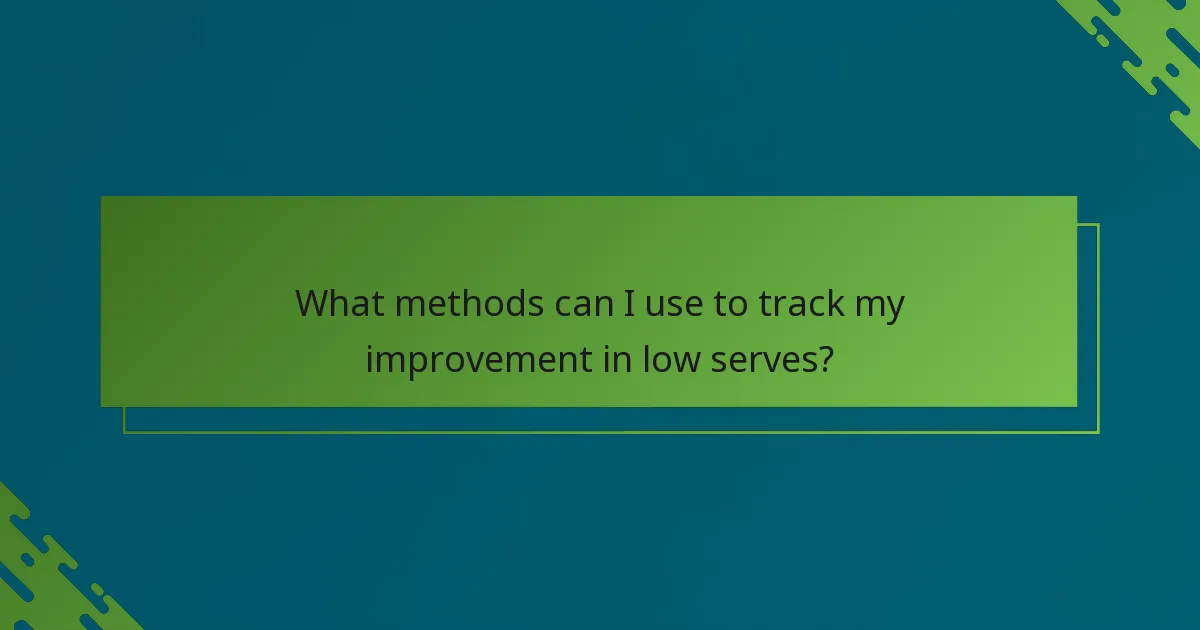 What methods can I use to track my improvement in low serves?